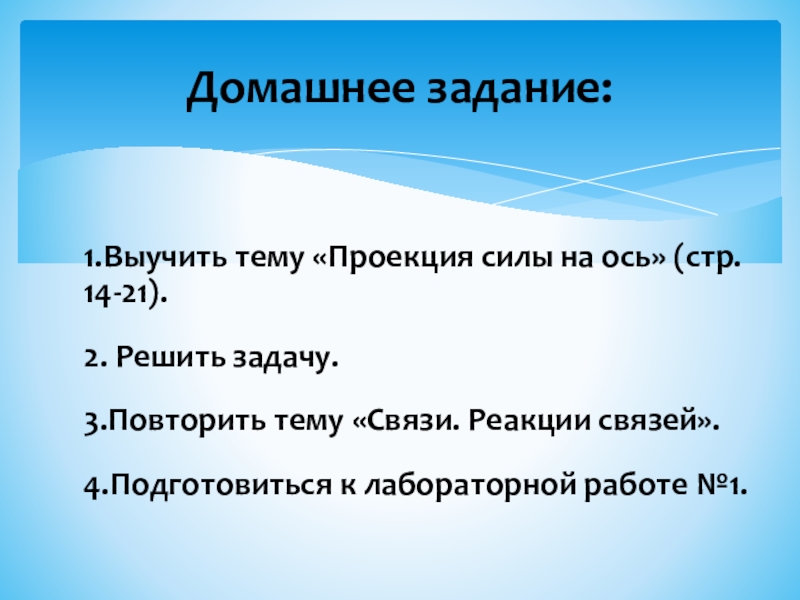 Домашнее задание:

1.Выучить тему «Проекция силы на ось» (стр. 14-21).

2. Решить задачу.

3.Повторить тему «Связи. Реакции связей».

4.Подготовиться к лабораторной работе №1.